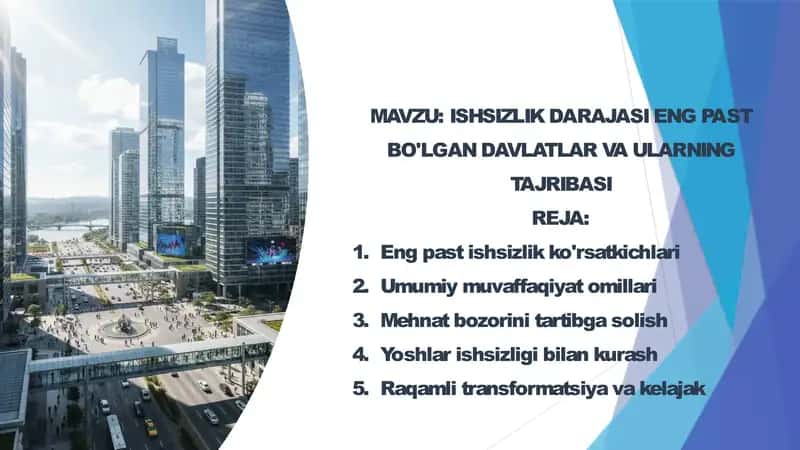 MAVZU: ISHSIZLIK DARAJASI ENG PAST BO'LGAN DAVLATLAR VA ULARNING TAJRIBASI

REJA:

1. Eng past ishsizlik ko'rsatkichlari
2. Umumiy muvaffaqiyat omillari
3. Mehnat bozorini tartibga solish
4. Yoshlar ishsizligi bilan kurash
5. Raqamli transformatsiya va kelajak